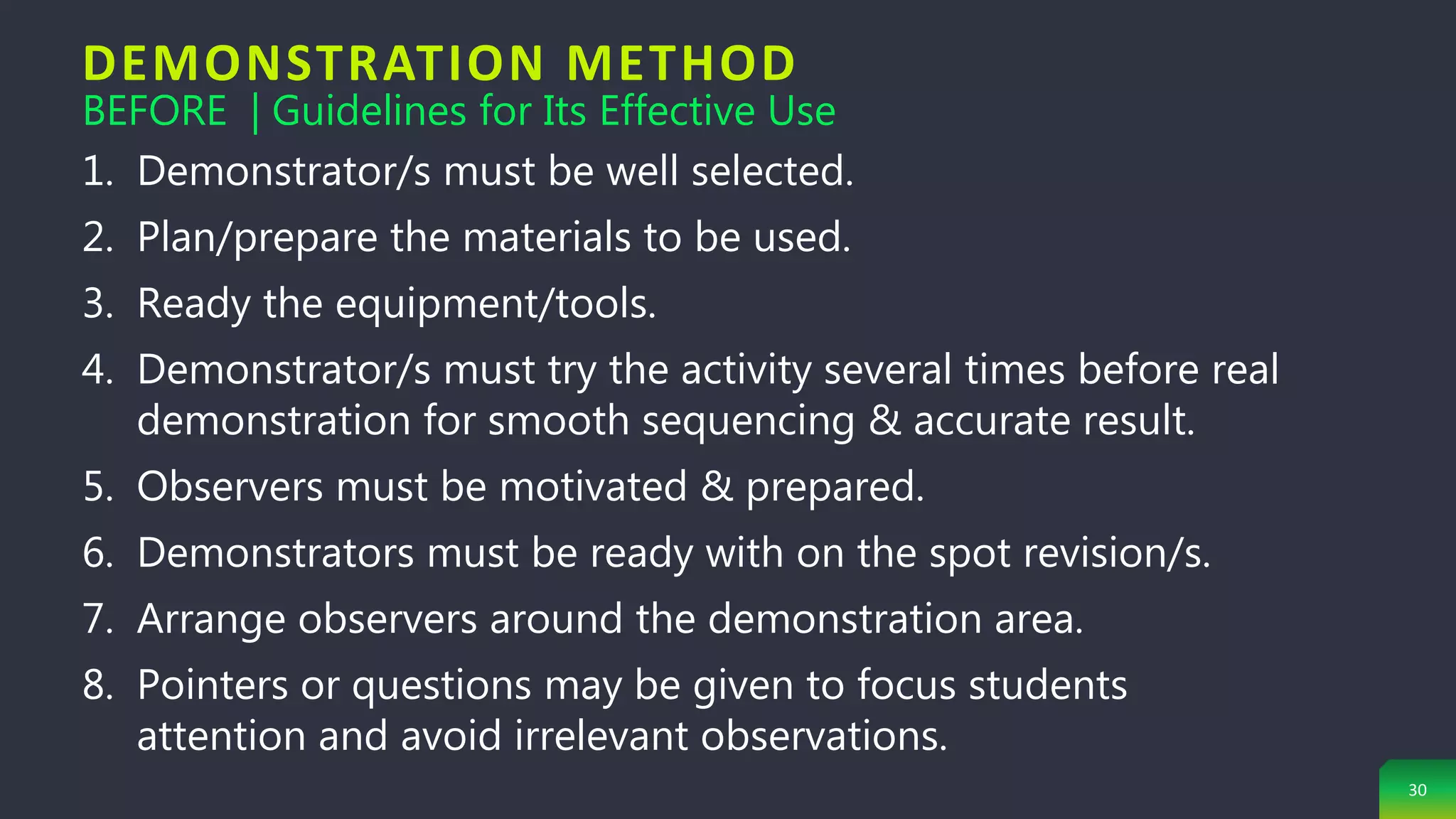 DEMONSTRATION METHOD
BEFORE | Guidelines for Its Effective Use

1. Demonstrator/s must be well selected.
2. Plan/prepare the materials to be used.
3. Ready the equipment/tools.
4. Demonstrator/s must try the activity several times before real demonstration for smooth sequencing & accurate result.
5. Observers must be motivated & prepared.
6. Demonstrators must be ready with on the spot revision/s.
7. Arrange observers around the demonstration area.
8. Pointers or questions may be given to focus students attention and avoid irrelevant observations.

30